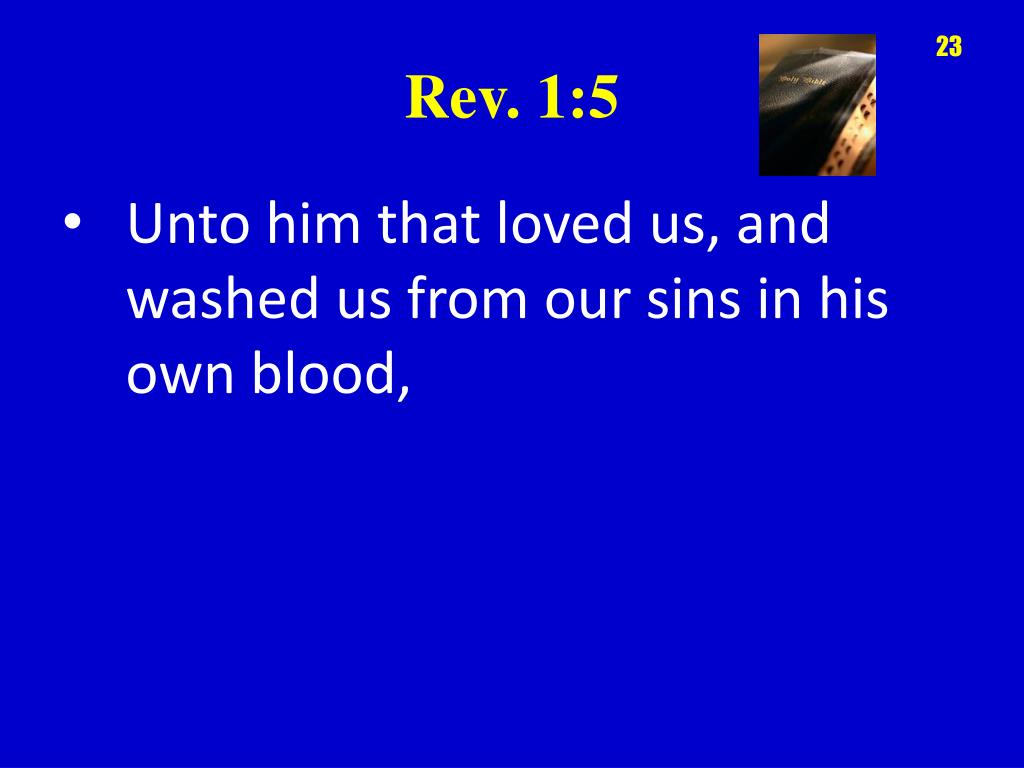 23

Rev. 1:5

Holy Bible

• Unto him that loved us, and washed us from our sins in his own blood,